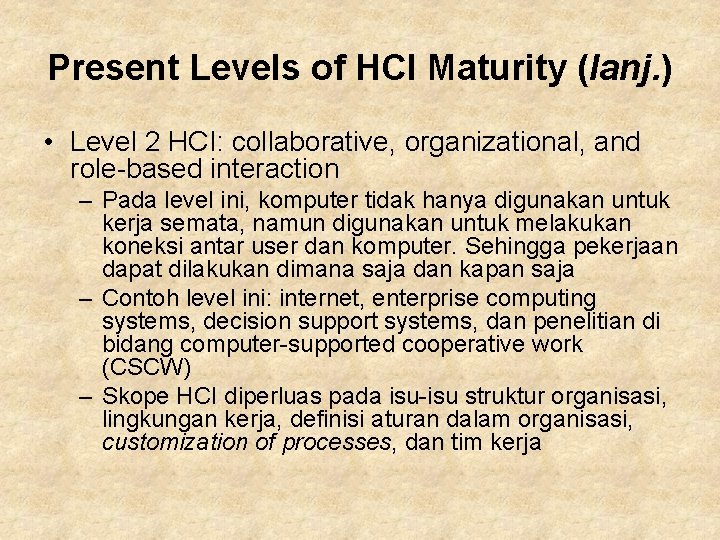 Present Levels of HCI Maturity (lanj.)

• Level 2 HCI: collaborative, organizational, and role-based interaction

– Pada level ini, komputer tidak hanya digunakan untuk kerja semata, namun digunakan untuk melakukan koneksi antar user dan komputer. Sehingga pekerjaan dapat dilakukan dimana saja dan kapan saja

– Contoh level ini: internet, enterprise computing systems, decision support systems, dan penelitian di bidang computer-supported cooperative work (CSCW)

– Skope HCI diperluas pada isu-isu struktur organisasi, lingkungan kerja, definisi aturan dalam organisasi, customization of processes, dan tim kerja